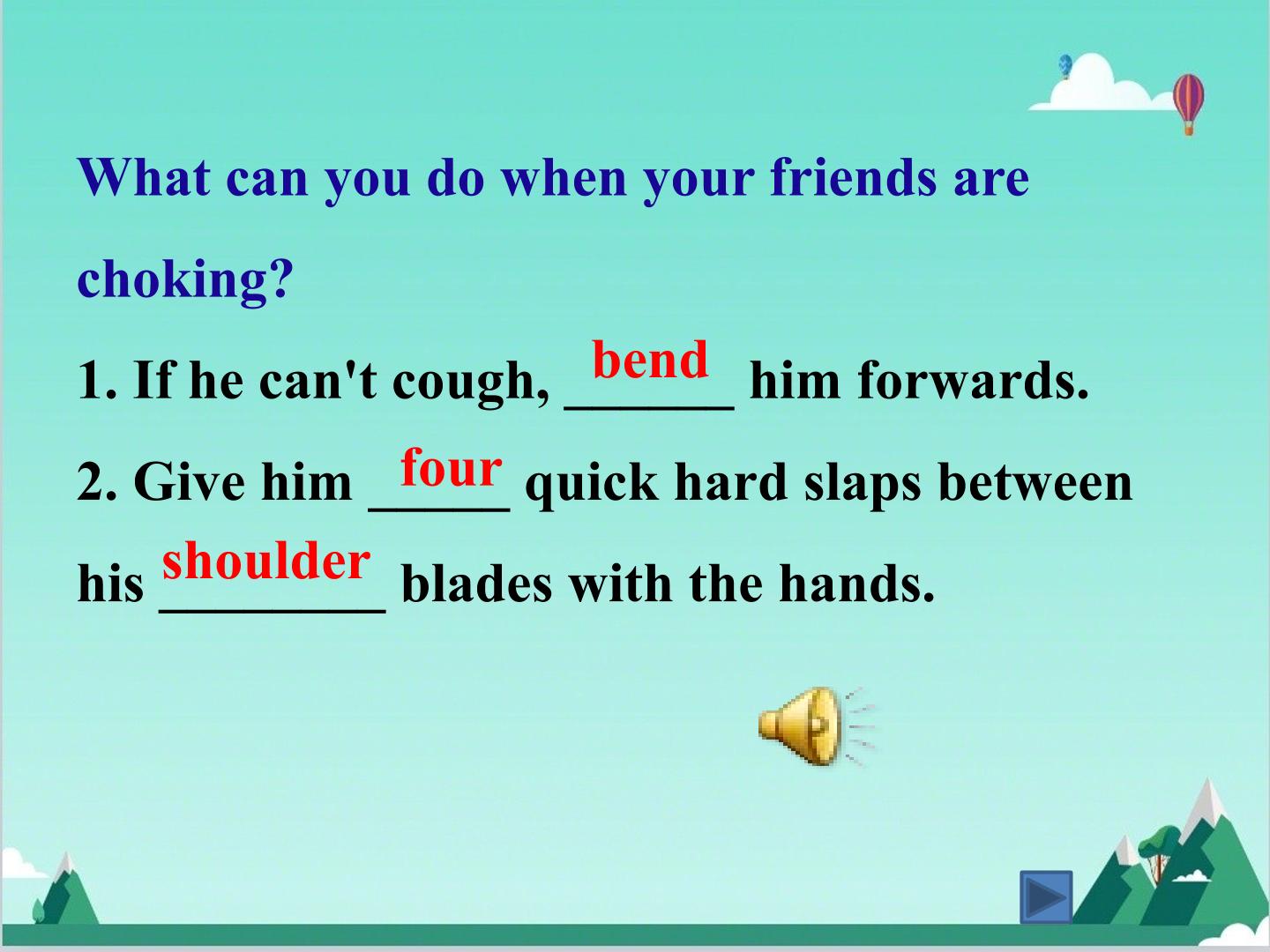 What can you do when your friends are choking?

1. If he can't cough, bend him forwards.

2. Give him four quick hard slaps between his shoulder blades with the hands.